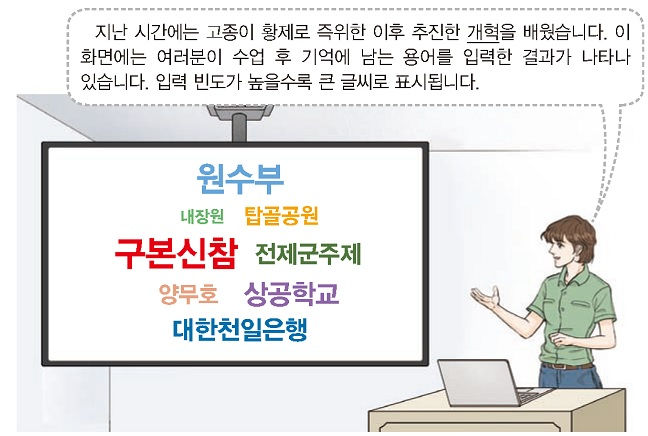 지난 시간에는 고종이 황제로 즉위한 이후 추진한 개혁을 배웠습니다. 이 화면에는 여러분이 수업 후 기억에 남는 용어를 입력한 결과가 나타나 있습니다. 입력 빈도가 높을수록 큰 글씨로 표시됩니다.

원수부
내장원
탑골공원
구본신참
전제군주제
양무호
상공학교
대한천일은행